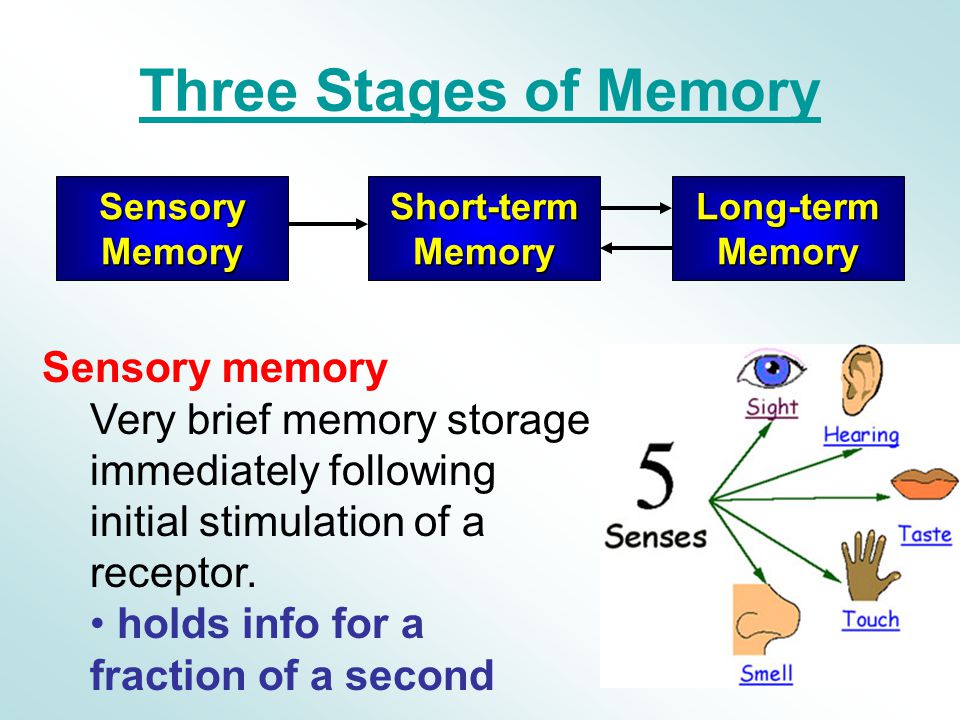 Three Stages of Memory

Sensory Memory

Short-term Memory

Long-term Memory

Sensory memory

Very brief memory storage immediately following initial stimulation of a receptor.

• holds info for a fraction of a second

5 Senses

Sight

Hearing

Taste

Touch

Smell